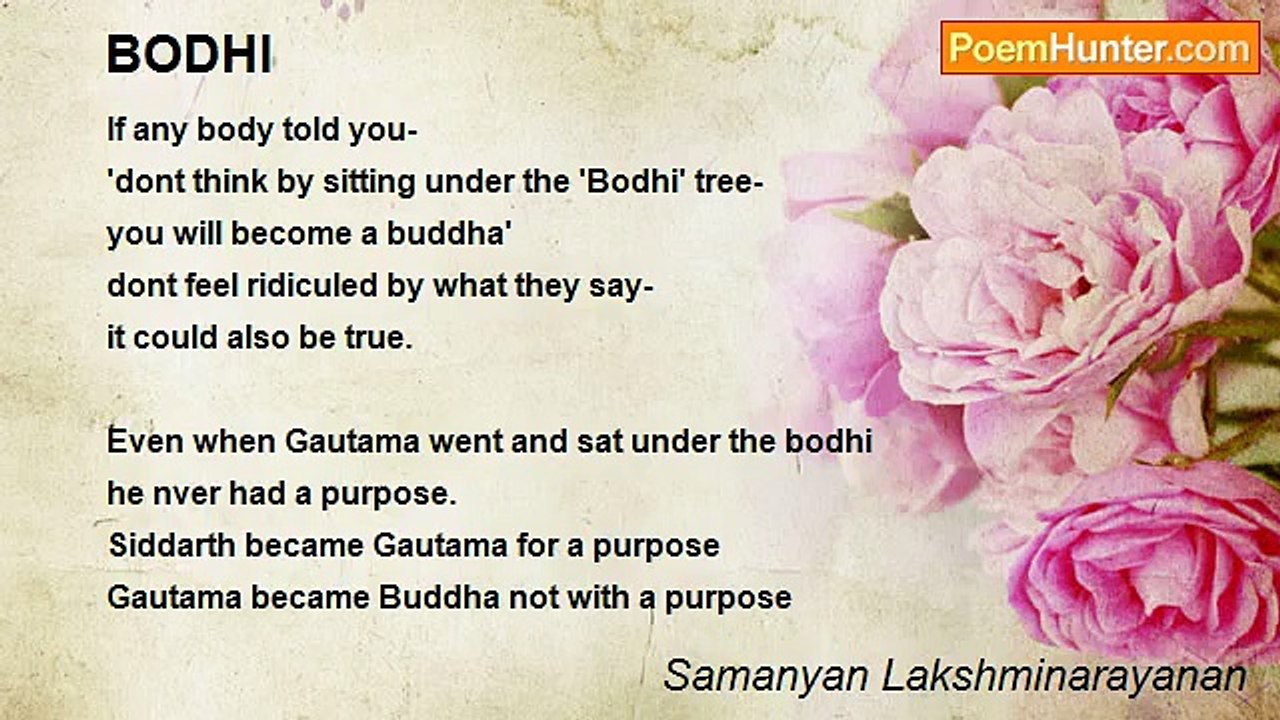 BODHI

PoemHunter.com

If any body told you-
'dont think by sitting under the 'Bodhi' tree-
you will become a buddha'
dont feel ridiculed by what they say-
it could also be true.

Even when Gautama went and sat under the bodhi
he nver had a purpose.
Siddarth became Gautama for a purpose
Gautama became Buddha not with a purpose

Samanyan Lakshminarayanan